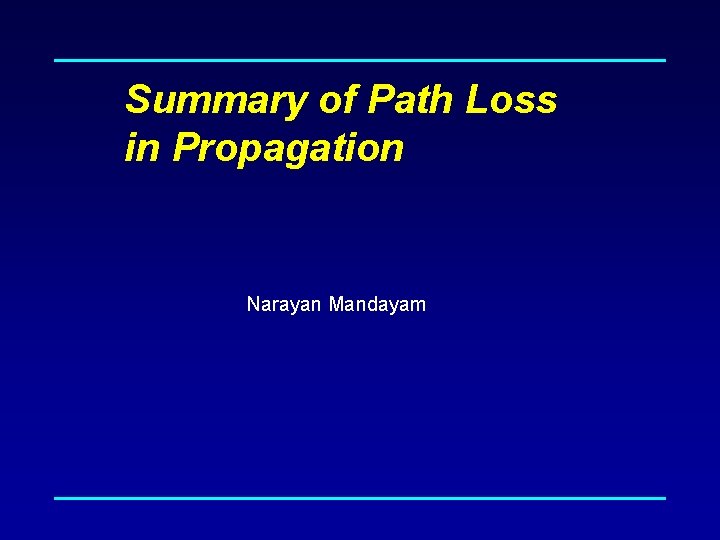 Summary of Path Loss in Propagation

Narayan Mandayam